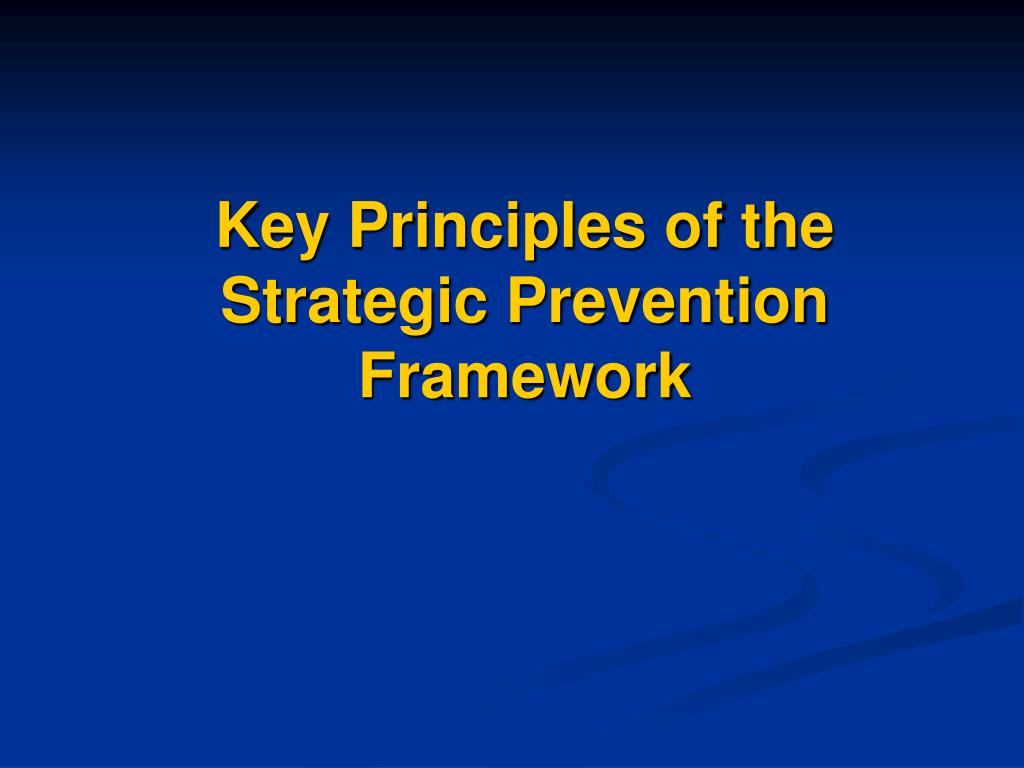 Key Principles of the Strategic Prevention Framework